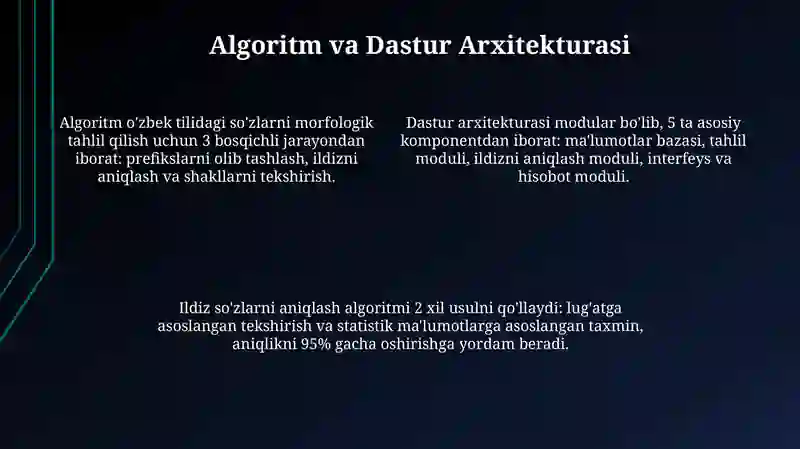 Algoritm va Dastur Arxitekturasi

Algoritm o'zbek tilidagi so'zlarni morfologik tahlil qilish uchun 3 bosqichli jarayondan iborat: prefikslarni olib tashlash, ildizni aniqlash va shakllarni tekshirish.

Dastur arxitekturasi modular bo'lib, 5 ta asosiy komponentdan iborat: ma'lumotlar bazasi, tahlil moduli, ildizni aniqlash moduli, interfeys va hisobot moduli.

Ildiz so'zlarni aniqlash algoritmi 2 xil usulni qo'llaydi: lug'atga asoslangan tekshirish va statistik ma'lumotlarga asoslangan taxmin, aniqlikni 95% gacha oshirishga yordam beradi.